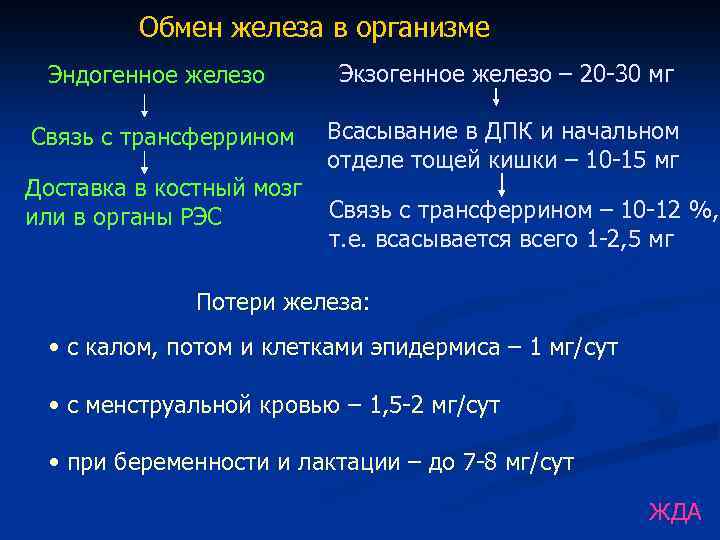 Обмен железа в организме

Эндогенное железо

Связь с трансферрином

Доставка в костный мозг или в органы РЭС

Экзогенное железо – 20-30 мг

Всасывание в ДПК и начальном отделе тощей кишки – 10-15 мг

Связь с трансферрином – 10-12 %, т.е. всасывается всего 1-2,5 мг

Потери железа:

• с калом, потом и клетками эпидермиса – 1 мг/сут

• с менструальной кровью – 1,5-2 мг/сут

• при беременности и лактации – до 7-8 мг/сут

ЖДА